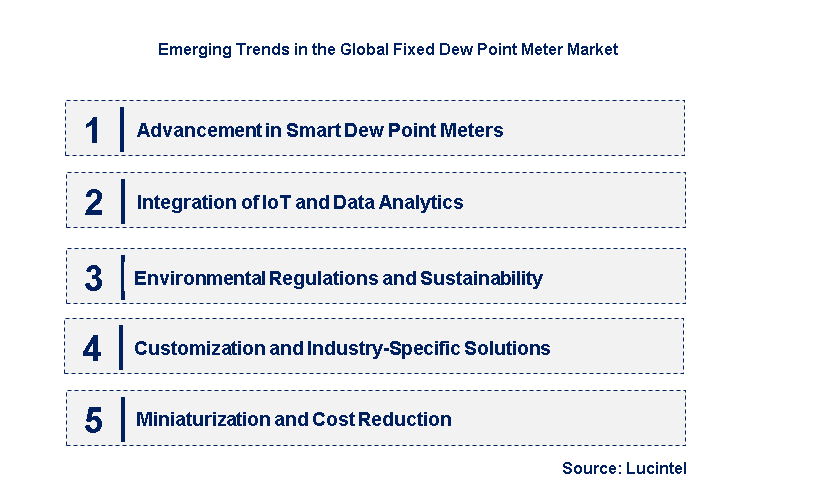 Emerging Trends in the Global Fixed Dew Point Meter Market

1 Advancement in Smart Dew Point Meters

2 Integration of IoT and Data Analytics

3 Environmental Regulations and Sustainability

4 Customization and Industry-Specific Solutions

5 Miniaturization and Cost Reduction

Source: Lucintel